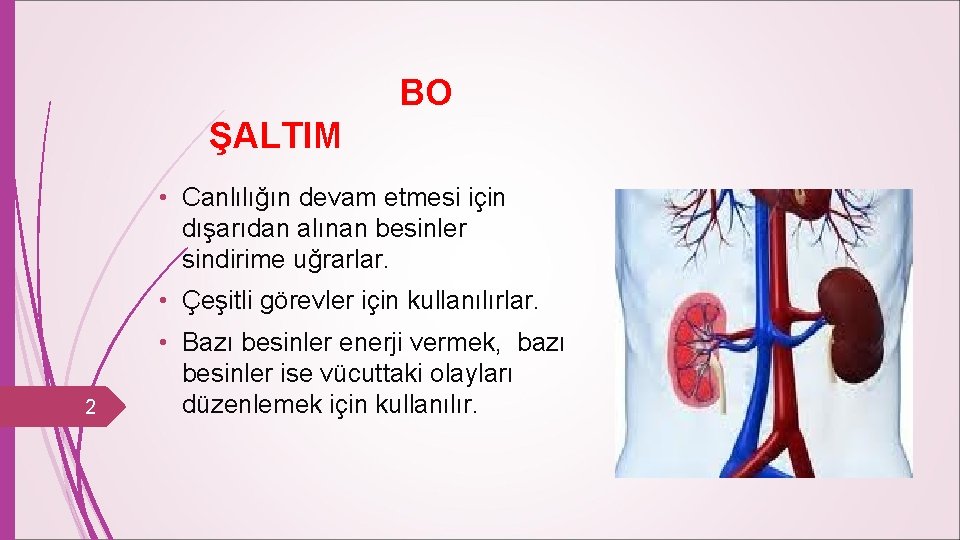 BO
ŞALTIM

• Canlılığın devam etmesi için dışarıdan alınan besinler sindirime uğrarlar.
• Çeşitli görevler için kullanılırlar.
• Bazı besinler enerji vermek, bazı besinler ise vücuttaki olayları düzenlemek için kullanılır.

2